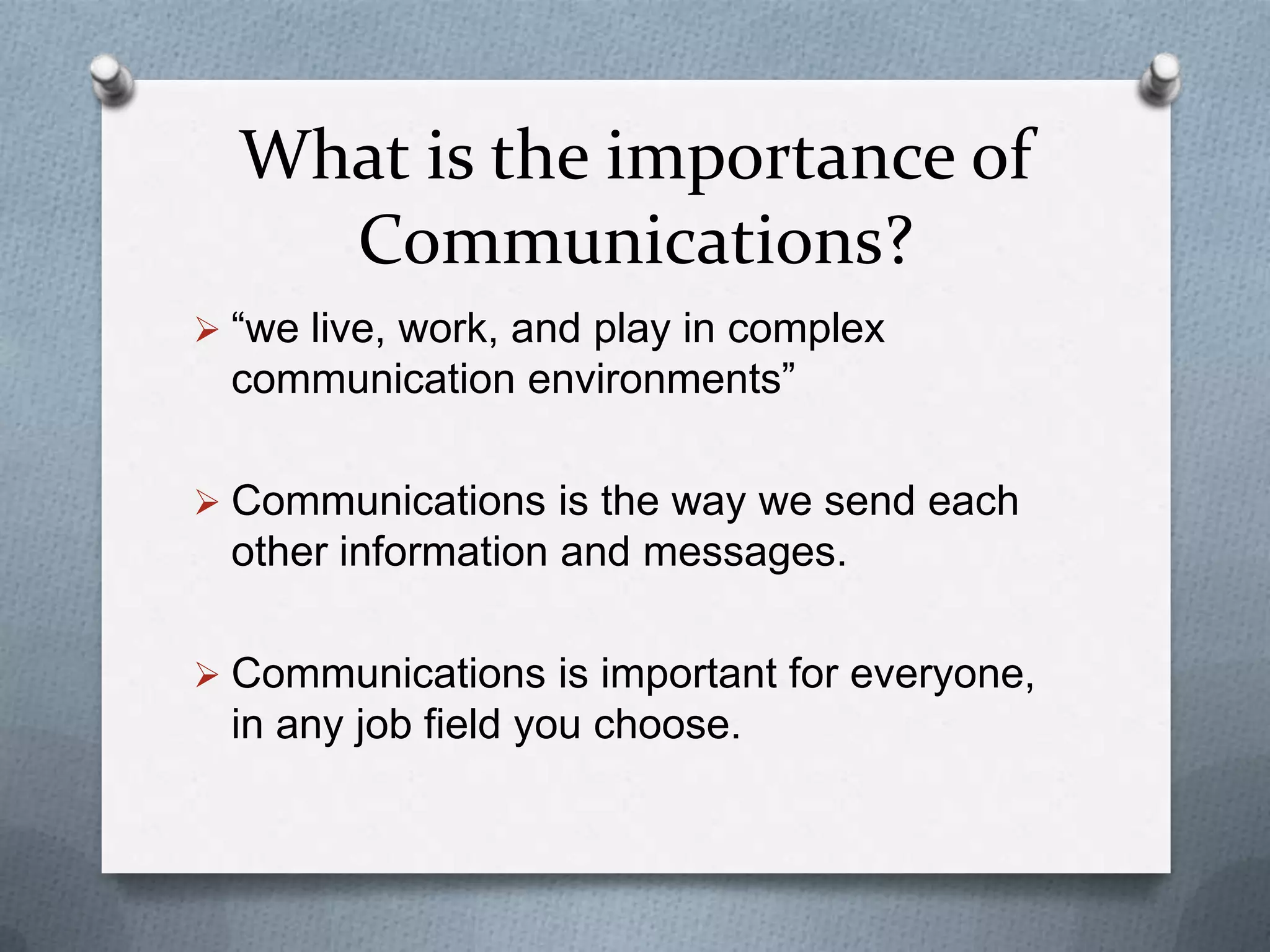 What is the importance of Communications?

➢ “we live, work, and play in complex communication environments”

➢ Communications is the way we send each other information and messages.

➢ Communications is important for everyone, in any job field you choose.